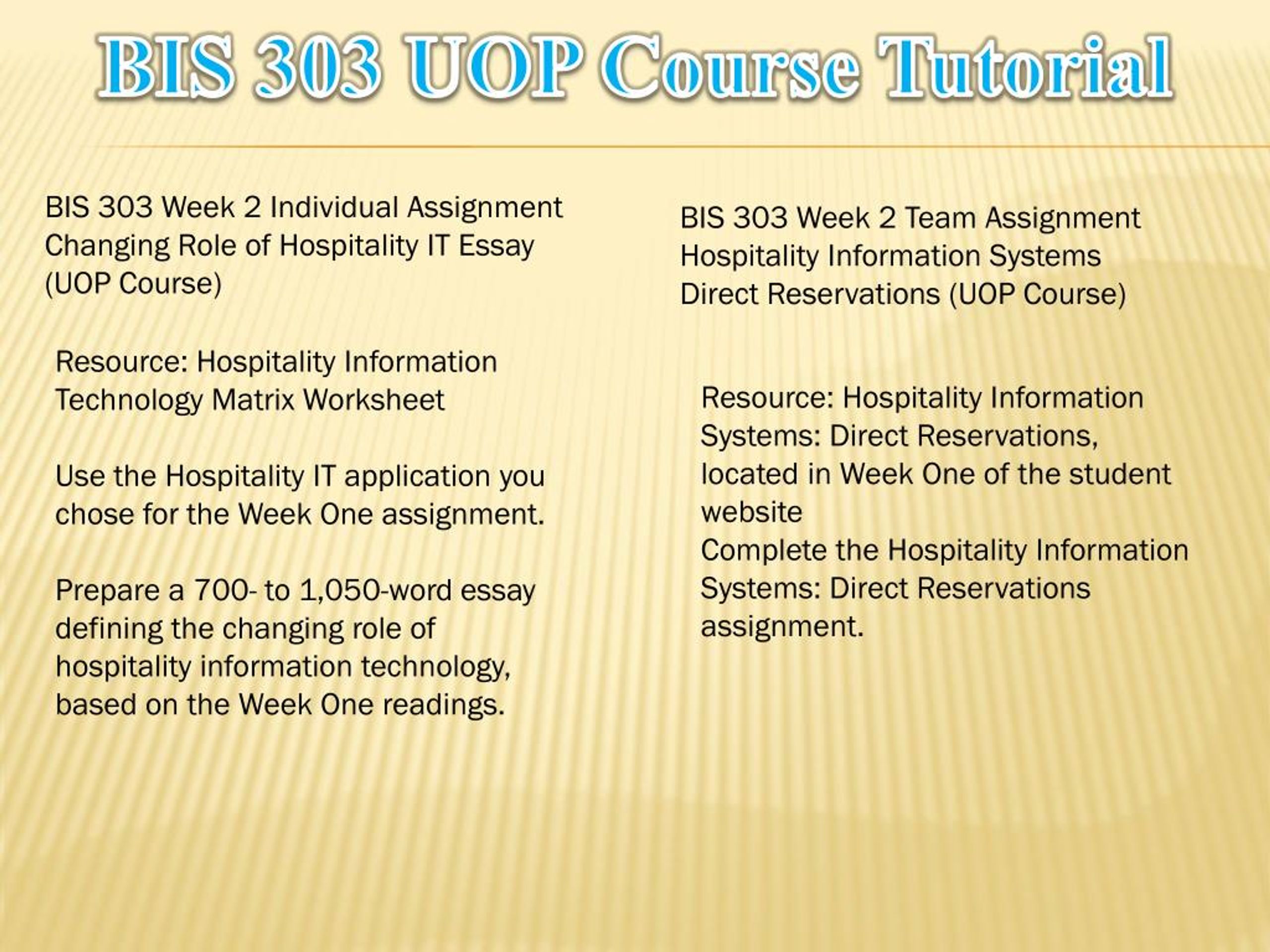 BIS 303 UOP Course Tutorial

BIS 303 Week 2 Individual Assignment Changing Role of Hospitality IT Essay (UOP Course)

Resource: Hospitality Information Technology Matrix Worksheet

Use the Hospitality IT application you chose for the Week One assignment.

Prepare a 700- to 1,050-word essay defining the changing role of hospitality information technology, based on the Week One readings.

BIS 303 Week 2 Team Assignment Hospitality Information Systems Direct Reservations (UOP Course)

Resource: Hospitality Information Systems: Direct Reservations, located in Week One of the student website
Complete the Hospitality Information Systems: Direct Reservations assignment.